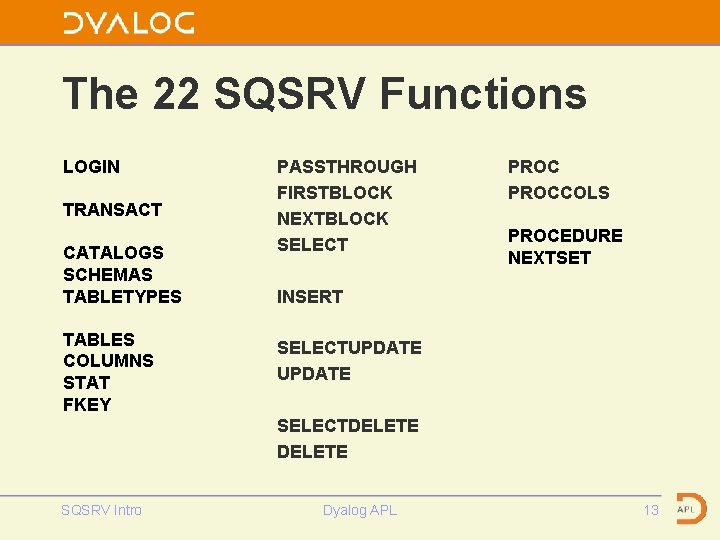 DYALOG

The 22 SQSRV Functions

LOGIN

TRANSACT

CATALOGS
SCHEMAS
TABLETYPES

TABLES
COLUMNS
STAT
FKEY

PASSTHROUGH
FIRSTBLOCK
NEXTBLOCK
SELECT

INSERT

SELECTUPDATE
UPDATE

SELECTDELETE
DELETE

PROC
PROCCOLS

PROCEDURE
NEXTSET

SQSRV Intro

Dyalog APL

13

APL